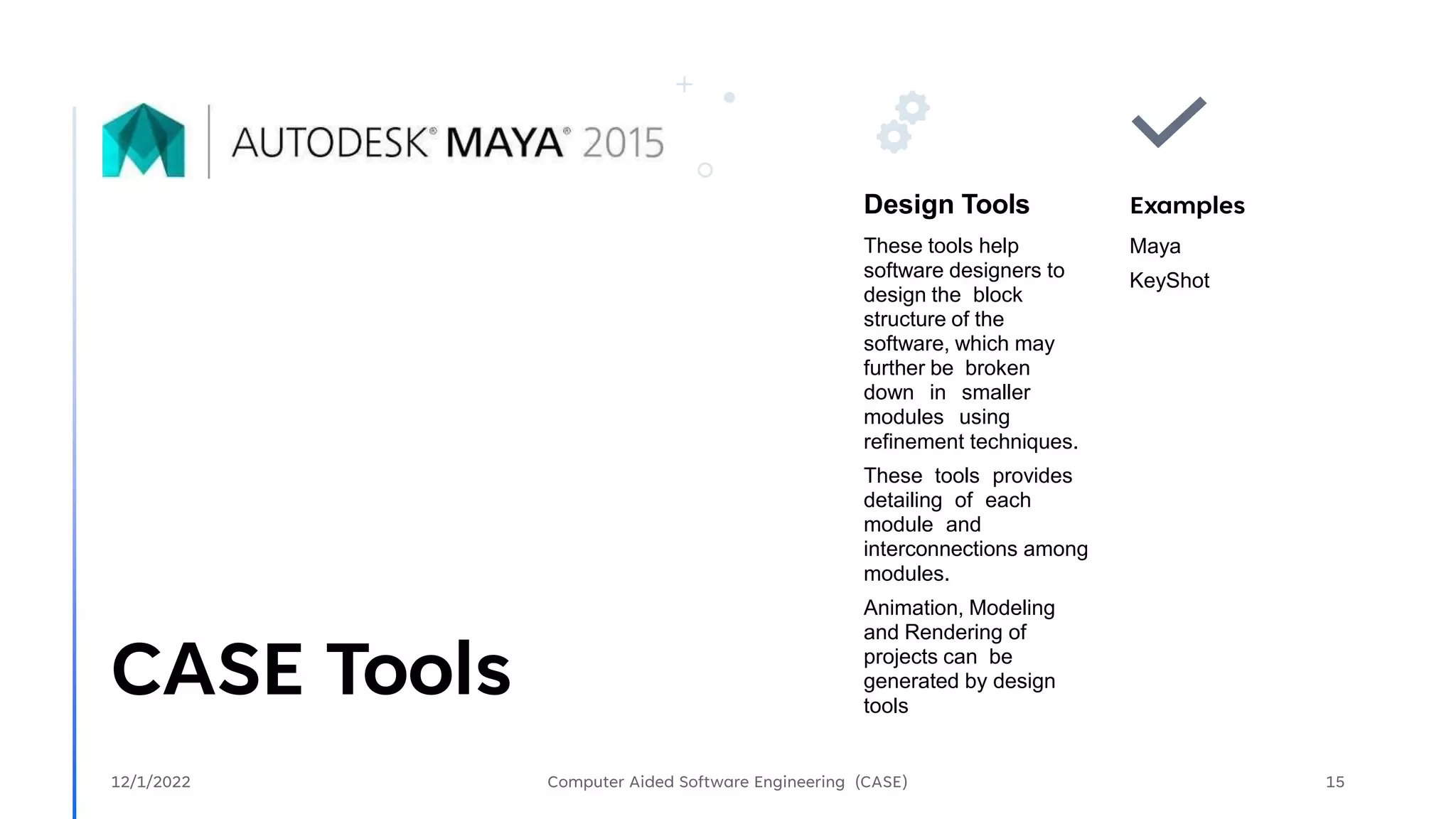 AUTODESK® MAYA® 2015

CASE Tools

Design Tools

These tools help software designers to design the block structure of the software, which may further be broken down in smaller modules using refinement techniques.

These tools provides detailing of each module and interconnections among modules.

Animation, Modeling and Rendering of projects can be generated by design tools

Examples

Maya

KeyShot

12/1/2022

Computer Aided Software Engineering (CASE)

15